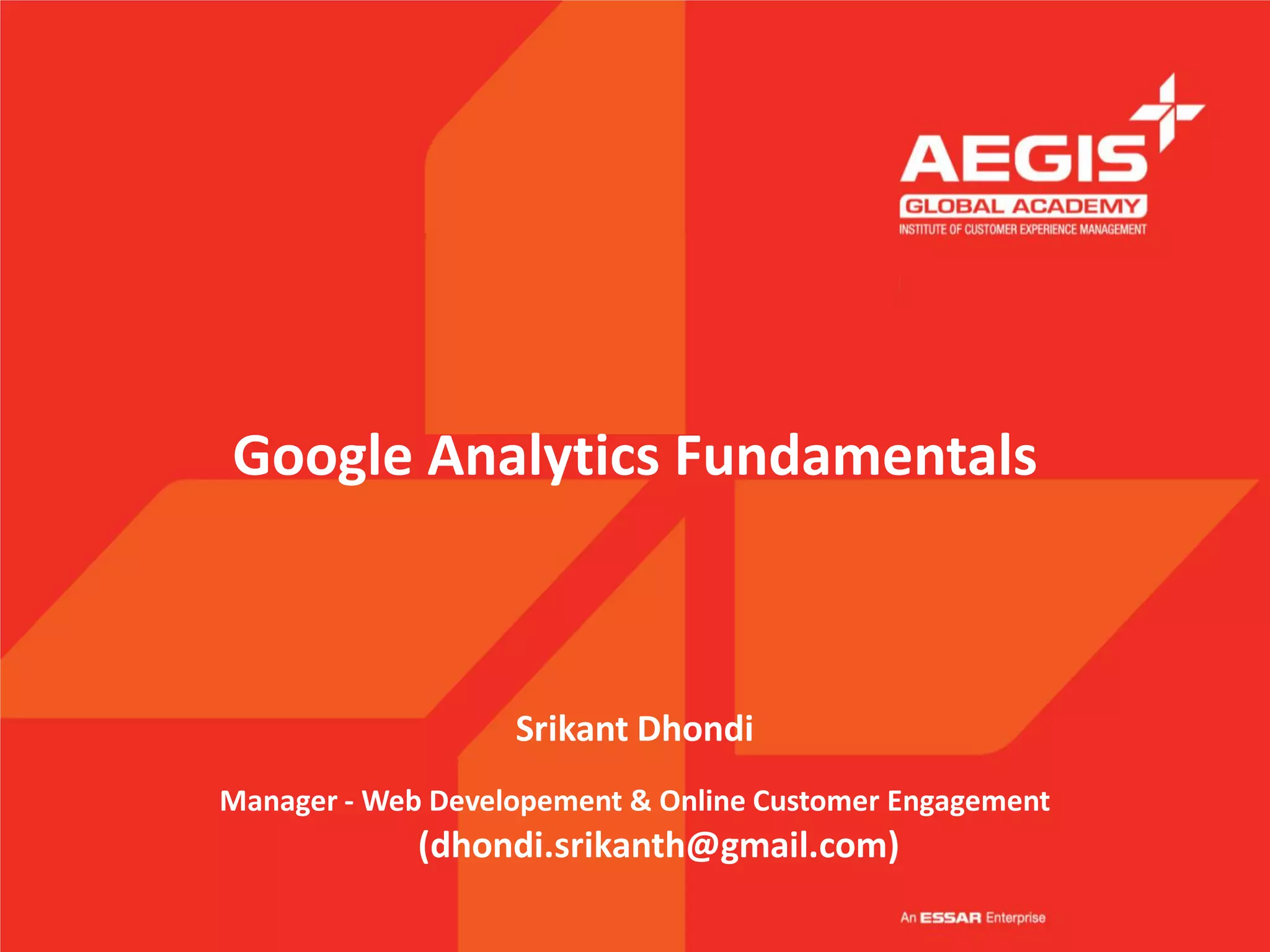 AEGIS
GLOBAL ACADEMY
INSTITUTE OF CUSTOMER EXPERIENCE MANAGEMENT

Google Analytics Fundamentals

Srikant Dhondi

Manager - Web Developement & Online Customer Engagement
(dhondi.srikanth@gmail.com)

An ESSAR Enterprise